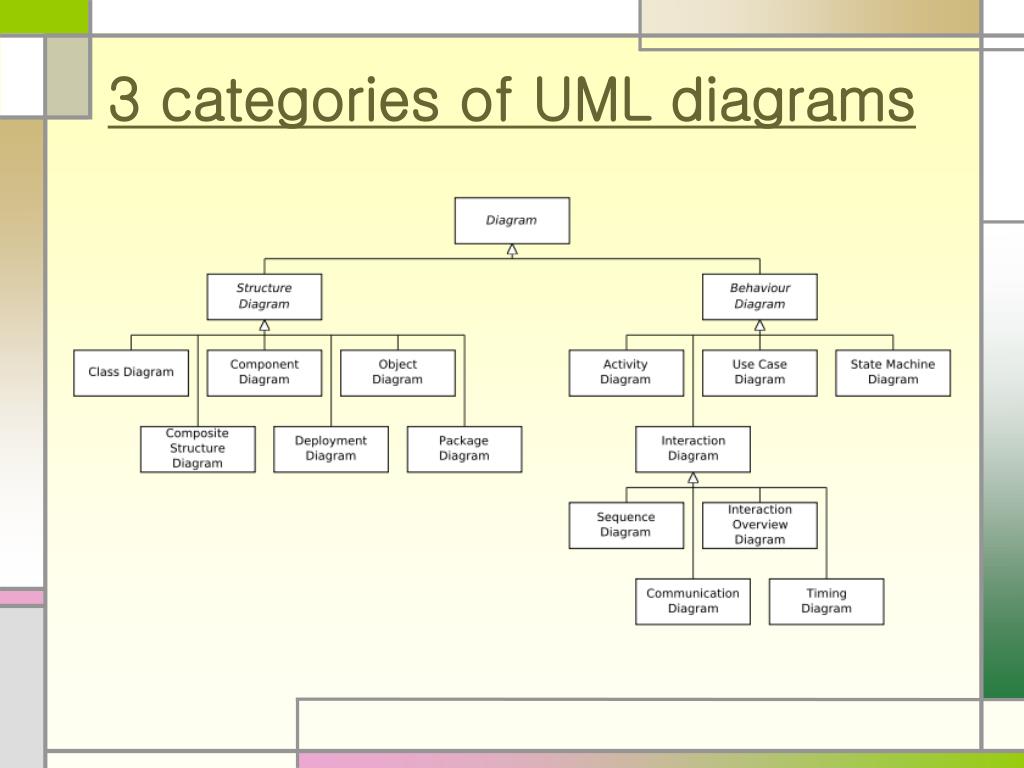 3 categories of UML diagrams

Diagram

Structure Diagram

Behaviour Diagram

Class Diagram

Component Diagram

Object Diagram

Composite Structure Diagram

Deployment Diagram

Package Diagram

Activity Diagram

Use Case Diagram

State Machine Diagram

Interaction Diagram

Sequence Diagram

Interaction Overview Diagram

Communication Diagram

Timing Diagram